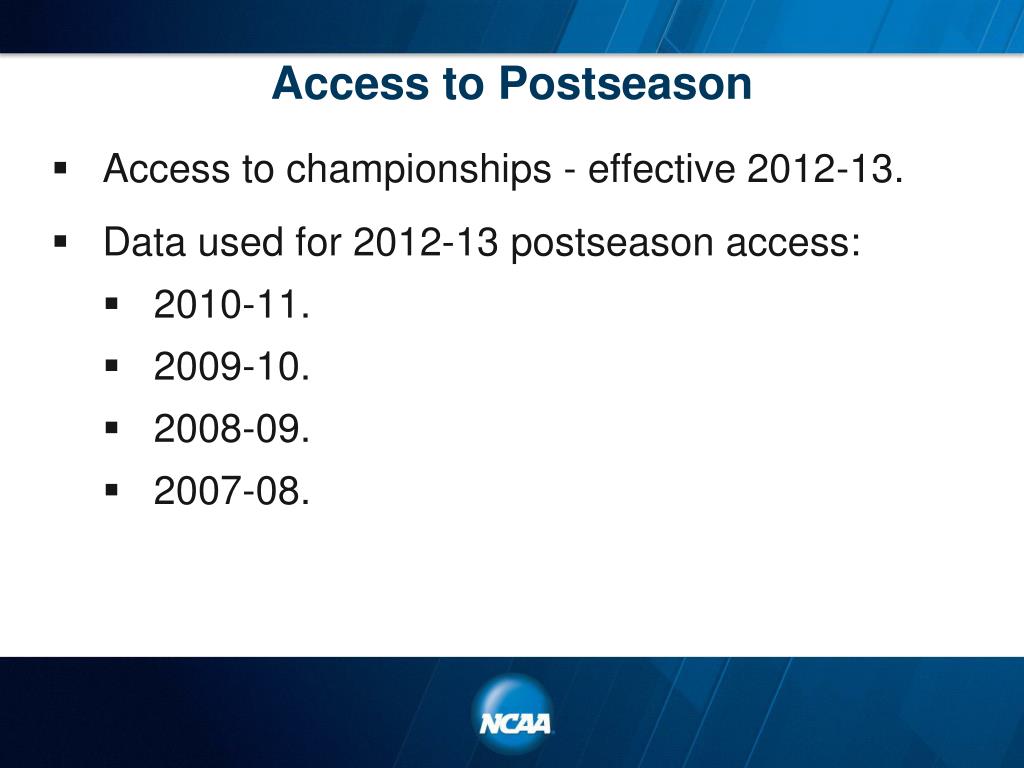 Access to Postseason

• Access to championships - effective 2012-13.

• Data used for 2012-13 postseason access:

• 2010-11.
• 2009-10.
• 2008-09.
• 2007-08.

NCAA